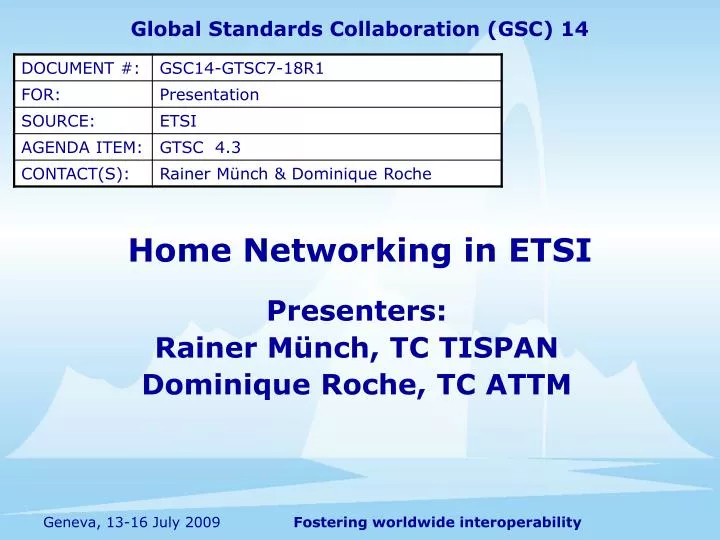 Global Standards Collaboration (GSC) 14

| DOCUMENT #: | GSC14-GTSC7-18R1 |
|---|---|
| FOR: | Presentation |
| SOURCE: | ETSI |
| AGENDA ITEM: | GTSC 4.3 |
| CONTACT(S): | Rainer Münch & Dominique Roche |

Home Networking in ETSI

Presenters:
Rainer Münch, TC TISPAN
Dominique Roche, TC ATTM

Geneva, 13-16 July 2009

Fostering worldwide interoperability